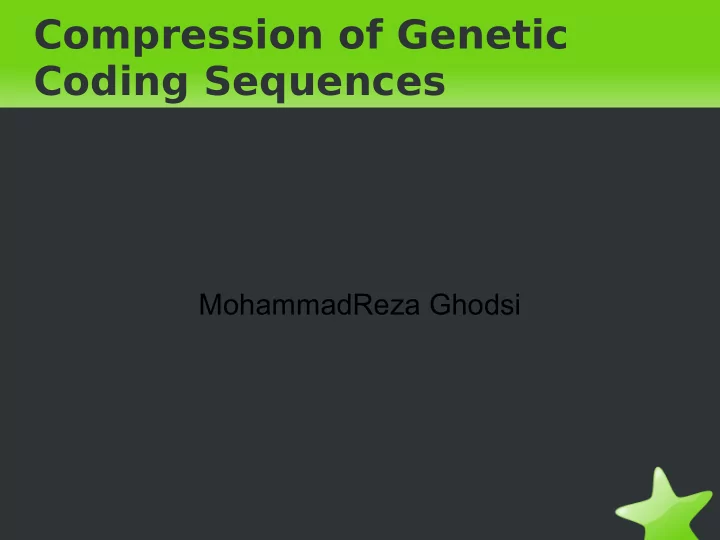 Compression of Genetic Coding Sequences

MohammadReza Ghodsi